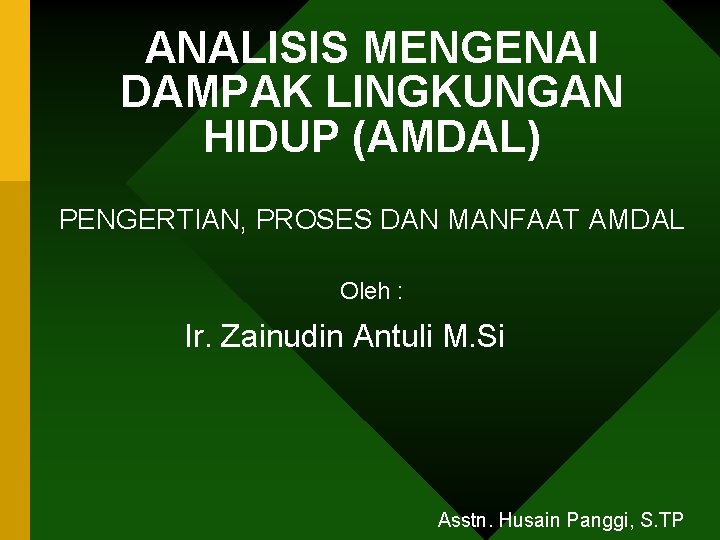 ANALISIS MENGENAI DAMPAK LINGKUNGAN HIDUP (AMDAL)

PENGERTIAN, PROSES DAN MANFAAT AMDAL

Oleh :

Ir. Zainudin Antuli M.Si

Asstn. Husain Panggi, S.TP